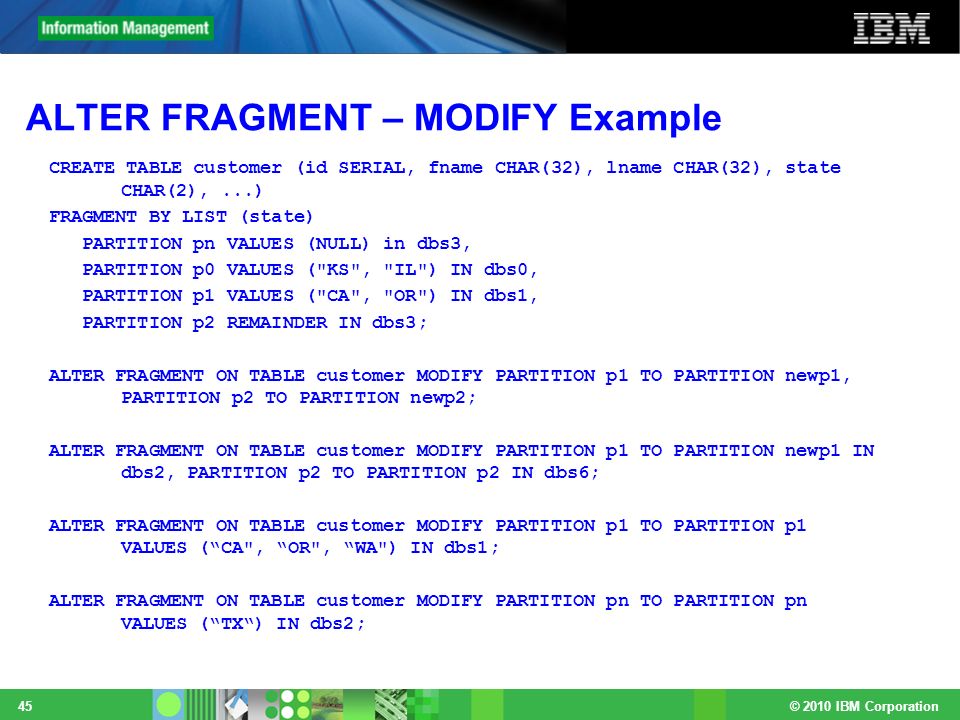 Information Management

IBM

ALTER FRAGMENT – MODIFY Example

CREATE TABLE customer (id SERIAL, fname CHAR(32), lname CHAR(32), state CHAR(2), ...)
FRAGMENT BY LIST (state)
PARTITION pn VALUES (NULL) in dbs3,
PARTITION p0 VALUES ("KS", "IL") IN dbs0,
PARTITION p1 VALUES ("CA", "OR") IN dbs1,
PARTITION p2 REMAINDER IN dbs3;

ALTER FRAGMENT ON TABLE customer MODIFY PARTITION p1 TO PARTITION newp1, PARTITION p2 TO PARTITION newp2;

ALTER FRAGMENT ON TABLE customer MODIFY PARTITION p1 TO PARTITION newp1 IN dbs2, PARTITION p2 TO PARTITION p2 IN dbs6;

ALTER FRAGMENT ON TABLE customer MODIFY PARTITION p1 TO PARTITION p1 VALUES (“CA", “OR", “WA") IN dbs1;

ALTER FRAGMENT ON TABLE customer MODIFY PARTITION pn TO PARTITION pn VALUES (“TX“) IN dbs2;

45

© 2010 IBM Corporation